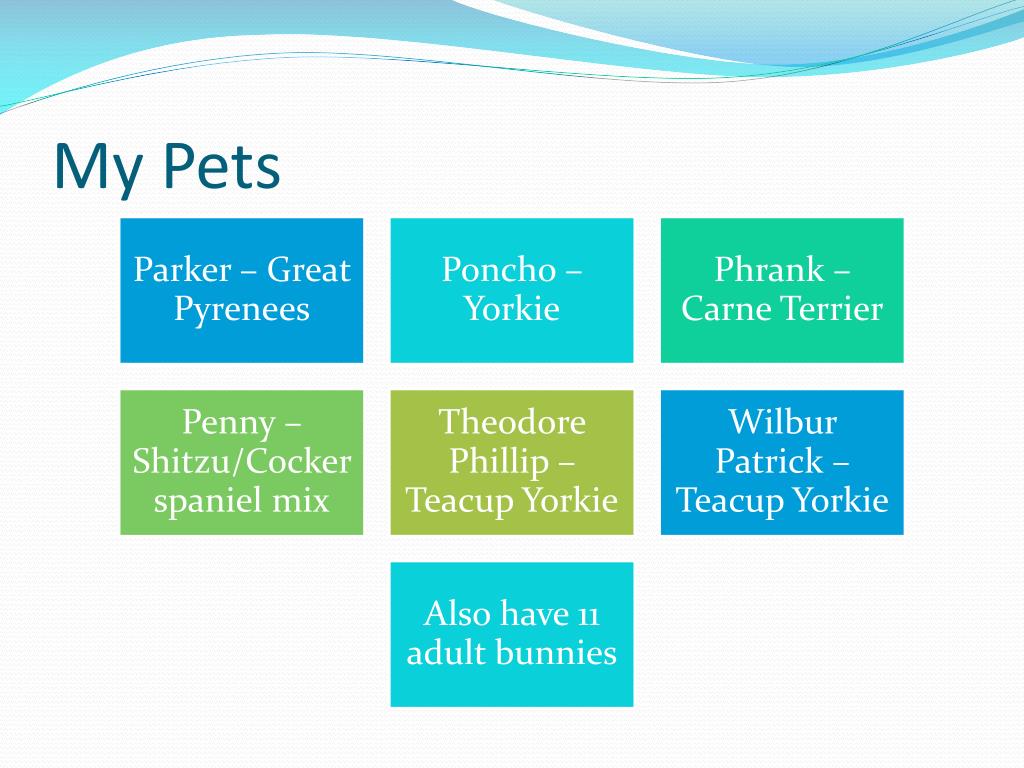 My Pets

Parker – Great Pyrenees

Poncho – Yorkie

Phrank – Carne Terrier

Penny – Shitzu/Cocker spaniel mix

Theodore Phillip – Teacup Yorkie

Wilbur Patrick – Teacup Yorkie

Also have 11 adult bunnies